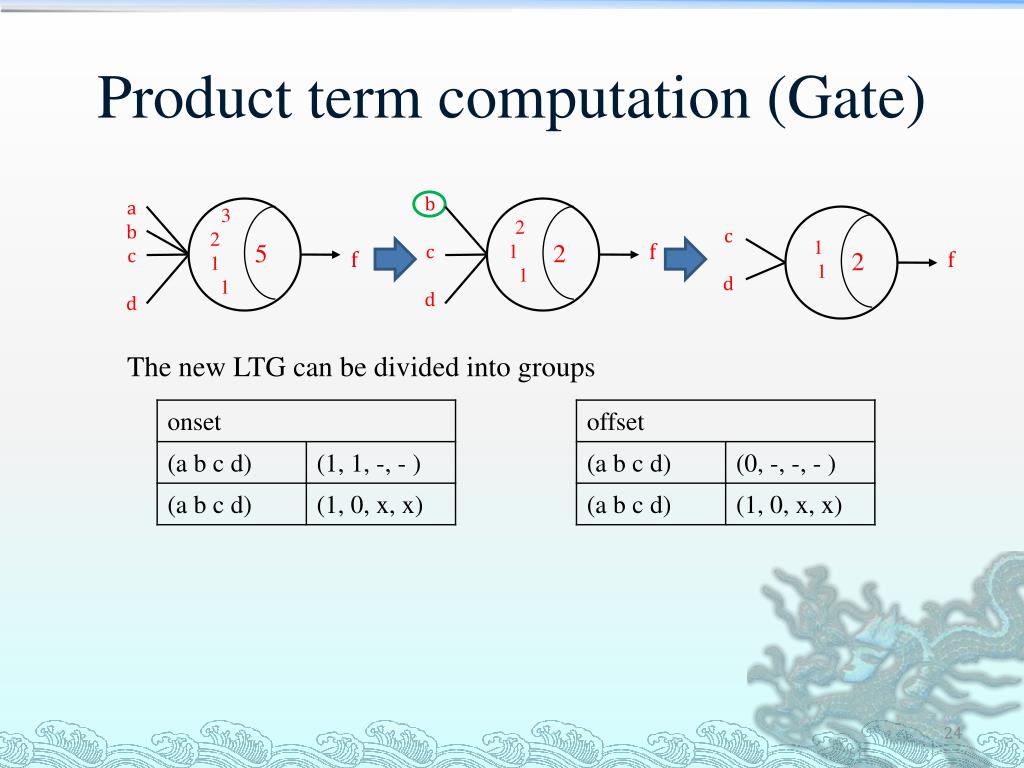 Product term computation (Gate)

a
b
c
d
3
2
1
1
5
f

b
c
d
2
1
1
2
f

c
d
1
1
2
f

The new LTG can be divided into groups

| onset | |
|---|---|
| (a b c d) | (1, 1, -, - ) |
| (a b c d) | (1, 0, x, x) |

| offset | |
|---|---|
| (a b c d) | (0, -, -, - ) |
| (a b c d) | (1, 0, x, x) |

24